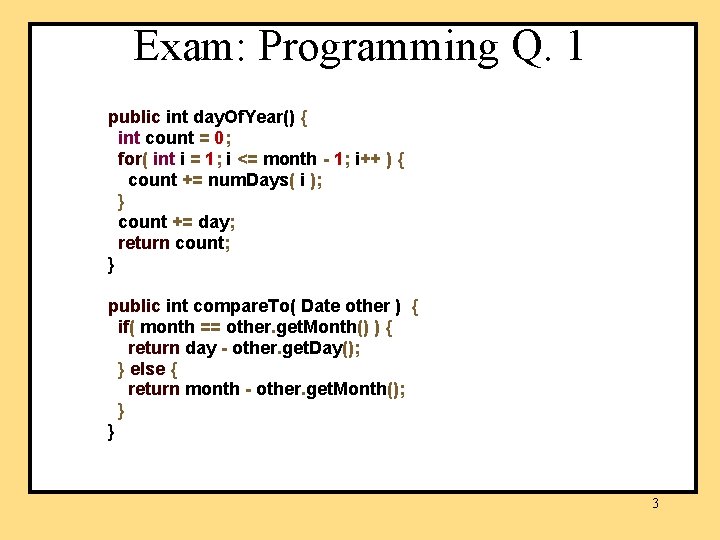 Exam: Programming Q. 1

public int dayOfYear() {
  int count = 0;
  for( int i = 1; i <= month - 1; i++ ) {
    count += numDays( i );
  }
  count += day;
  return count;
}

public int compareTo( Date other ) {
  if( month == other.getMonth() ) {
    return day - other.getDay();
  } else {
    return month - other.getMonth();
  }
}

3